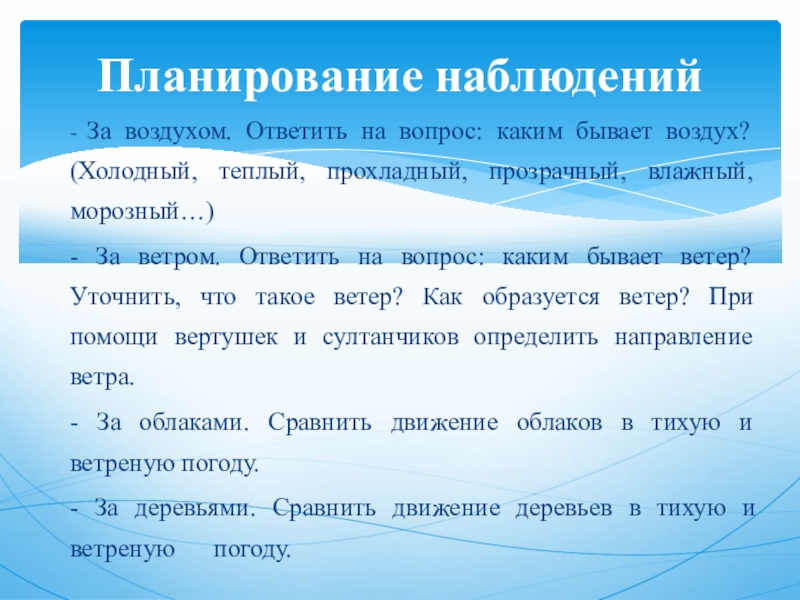 Планирование наблюдений

- За воздухом. Ответить на вопрос: каким бывает воздух? (Холодный, теплый, прохладный, прозрачный, влажный, морозный…)

- За ветром. Ответить на вопрос: каким бывает ветер? Уточнить, что такое ветер? Как образуется ветер? При помощи вертушек и султанчиков определить направление ветра.

- За облаками. Сравнить движение облаков в тихую и ветреную погоду.

- За деревьями. Сравнить движение деревьев в тихую и ветреную погоду.